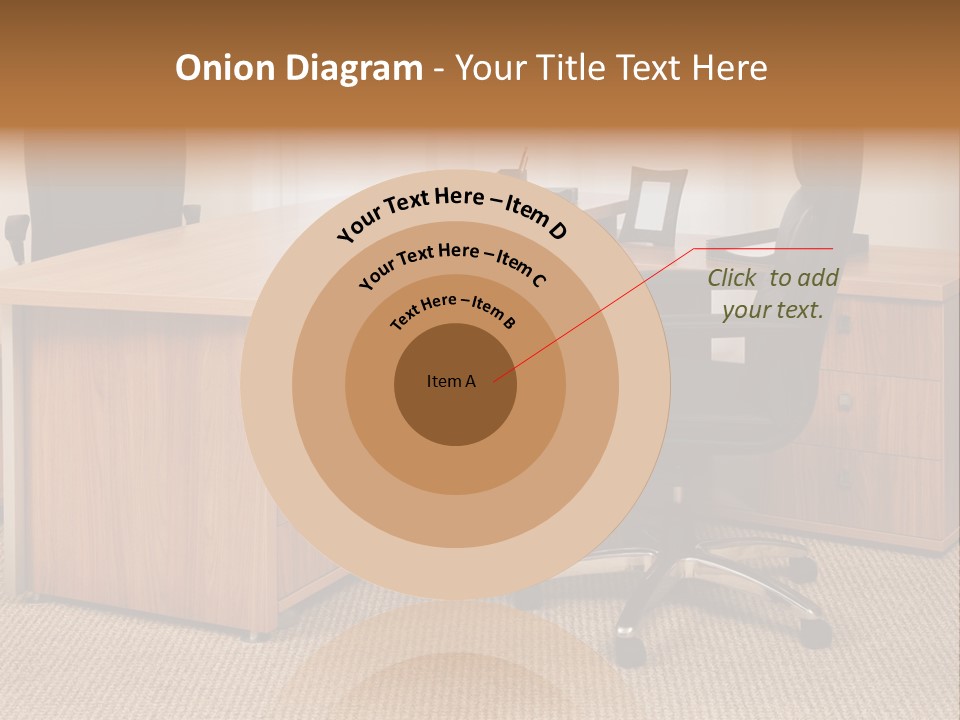 Onion Diagram - Your Title Text Here

Your Text Here – Item D

Your Text Here – Item C

Text Here – Item B

Item A

Click to add your text.